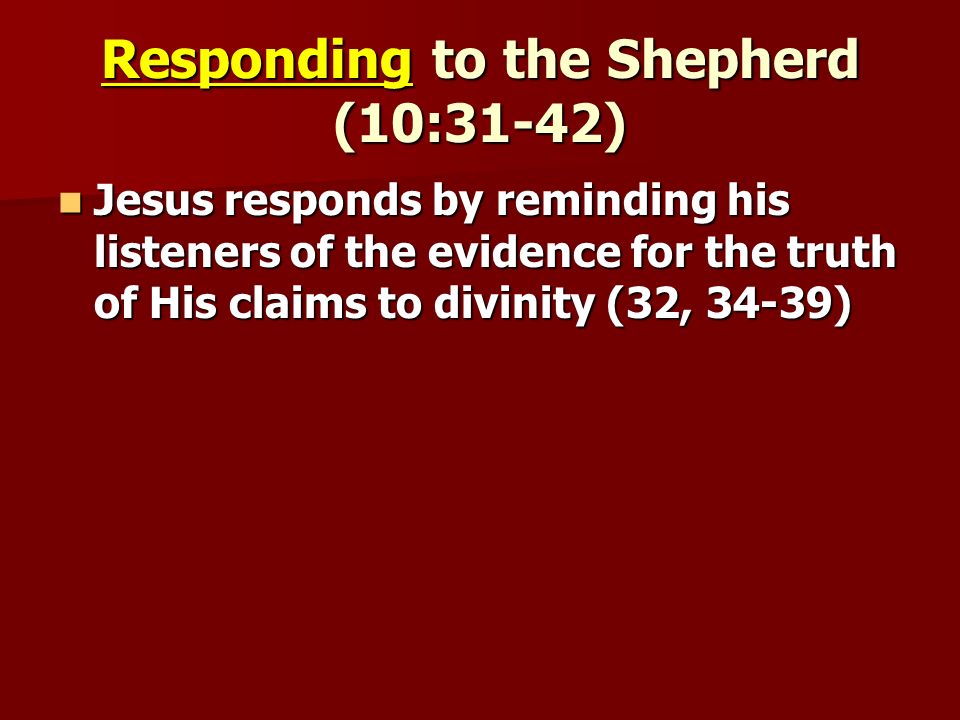 Responding to the Shepherd (10:31-42)

Jesus responds by reminding his listeners of the evidence for the truth of His claims to divinity (32, 34-39)